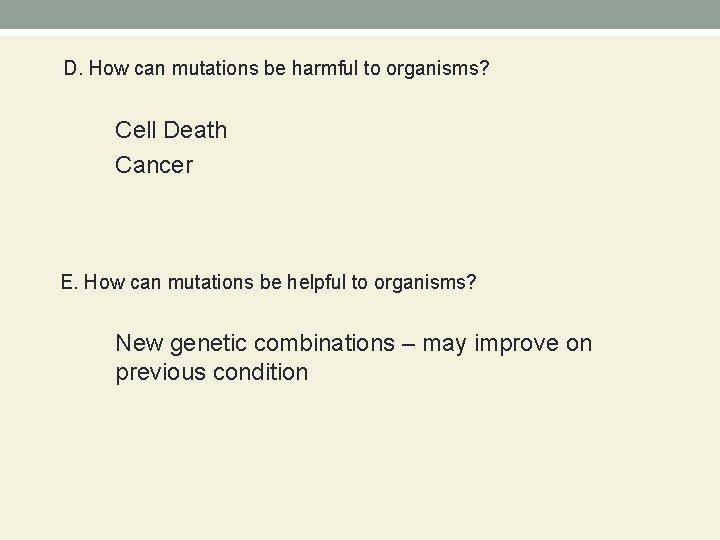 D. How can mutations be harmful to organisms?

Cell Death
Cancer

E. How can mutations be helpful to organisms?

New genetic combinations – may improve on previous condition